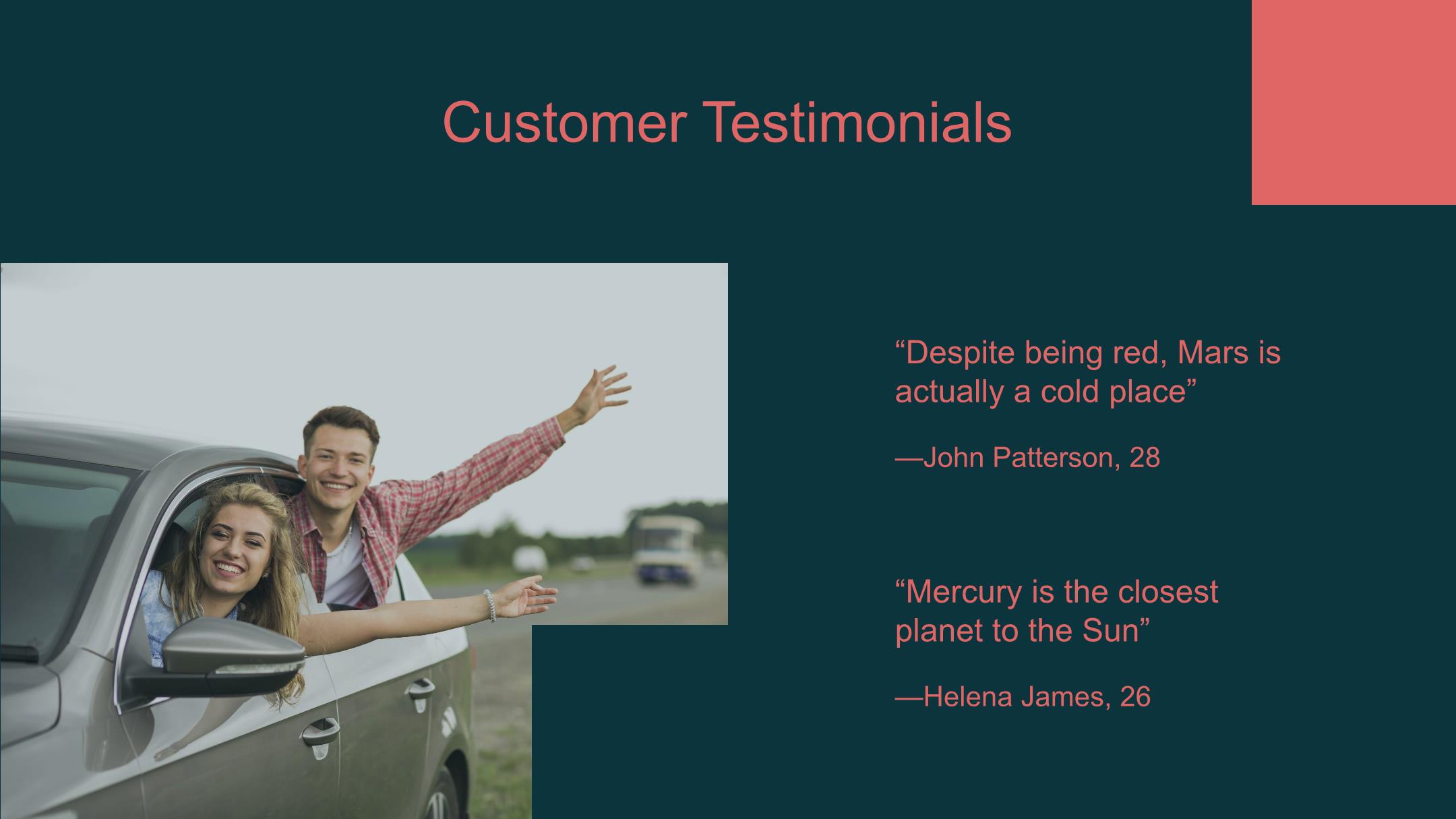 Customer Testimonials

“Despite being red, Mars is actually a cold place”

—John Patterson, 28

“Mercury is the closest planet to the Sun”

—Helena James, 26